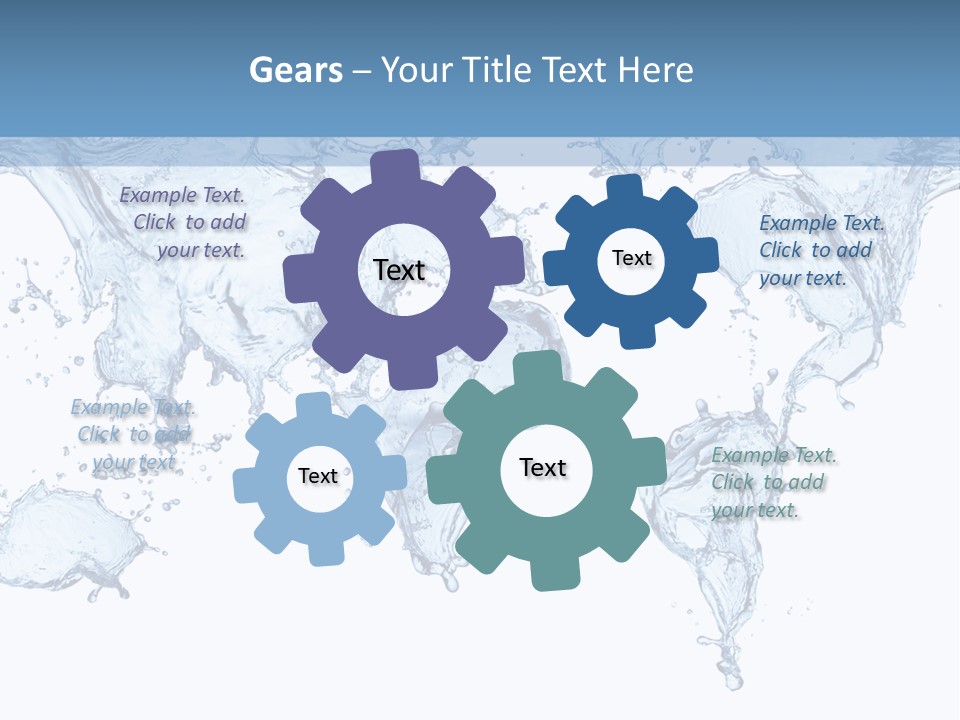 Gears – Your Title Text Here

Example Text. Click to add your text.

Text

Text

Example Text. Click to add your text.

Example Text. Click to add your text.

Text

Text

Example Text. Click to add your text.